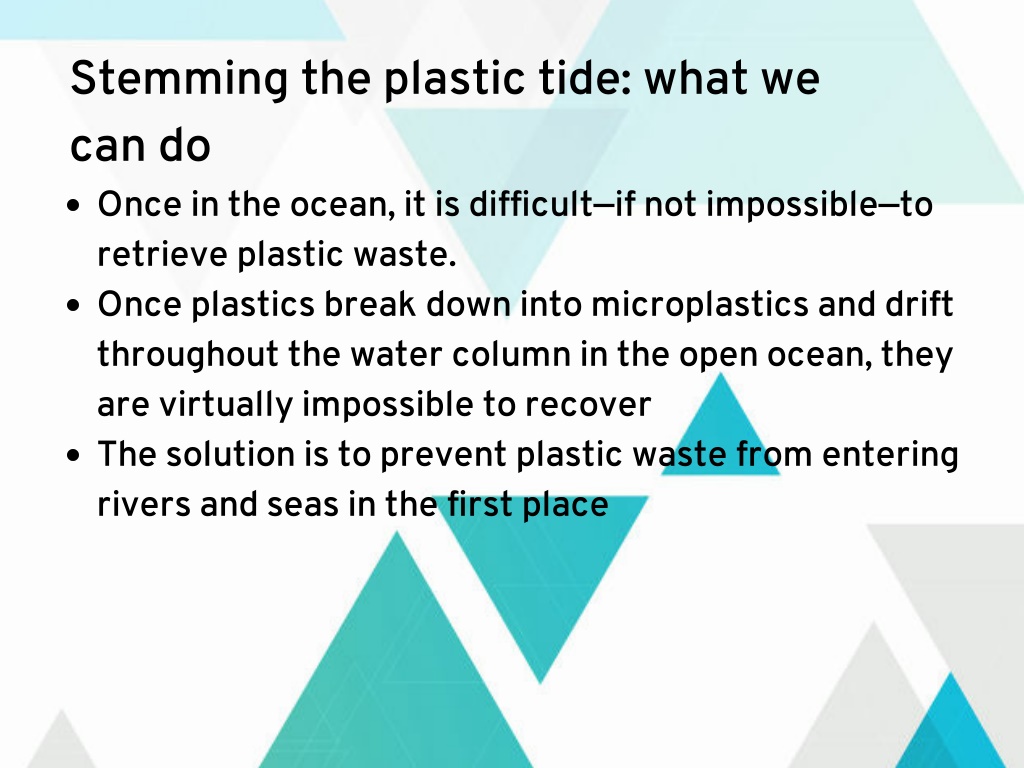 Stemming the plastic tide: what we can do

- Once in the ocean, it is difficult—if not impossible—to retrieve plastic waste.
- Once plastics break down into microplastics and drift throughout the water column in the open ocean, they are virtually impossible to recover
- The solution is to prevent plastic waste from entering rivers and seas in the first place